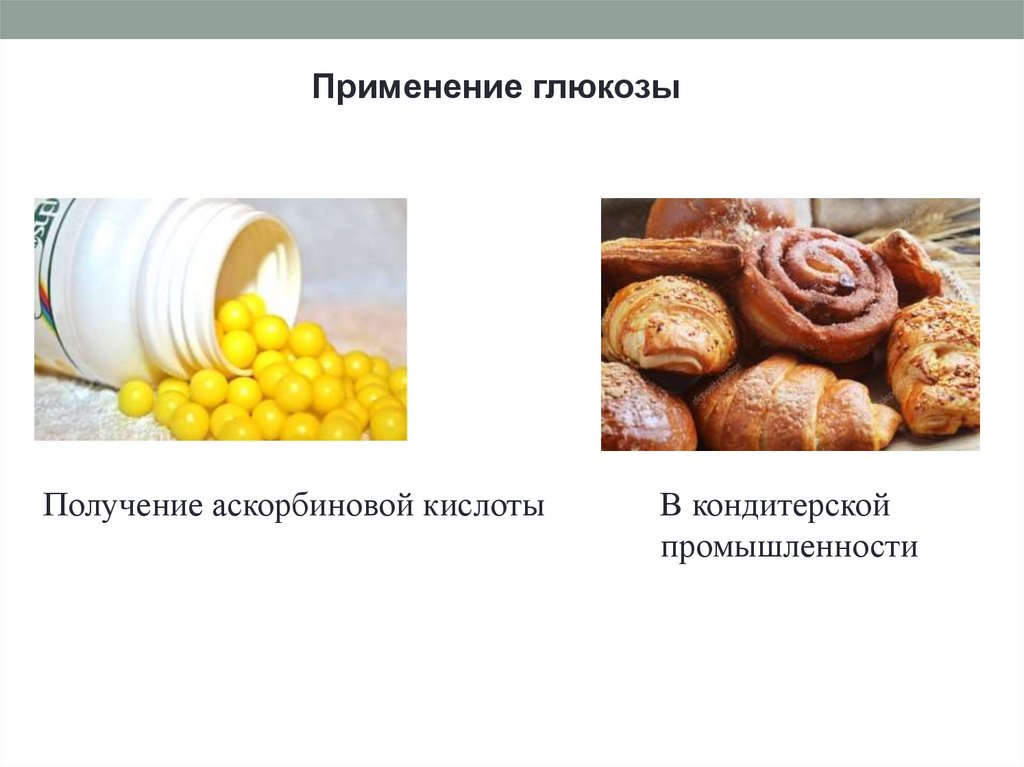 Применение глюкозы

Получение аскорбиновой кислоты

В кондитерской промышленности